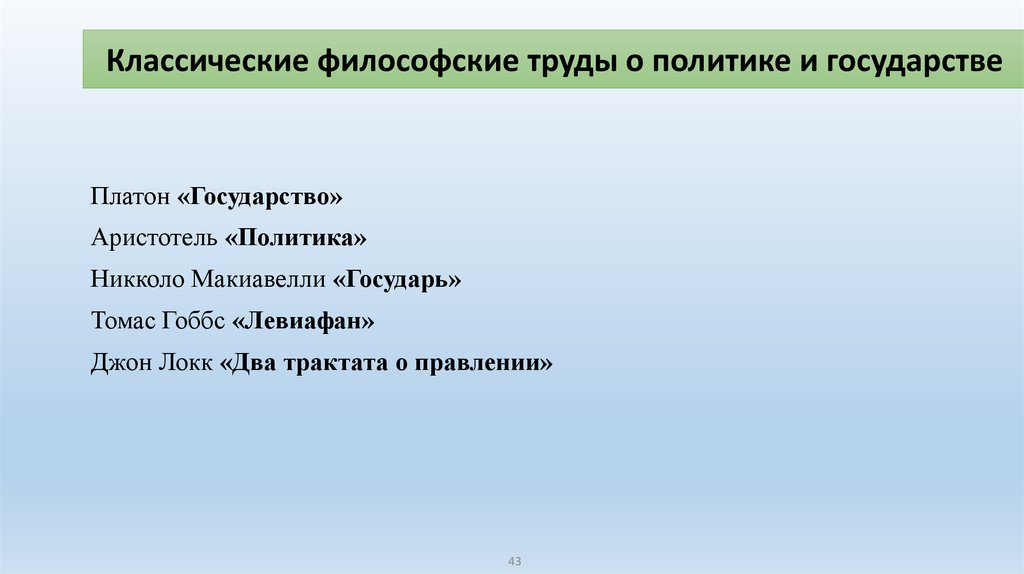 Классические философские труды о политике и государстве

Платон «Государство»

Аристотель «Политика»

Никколо Макиавелли «Государь»

Томас Гоббс «Левиафан»

Джон Локк «Два трактата о правлении»

43